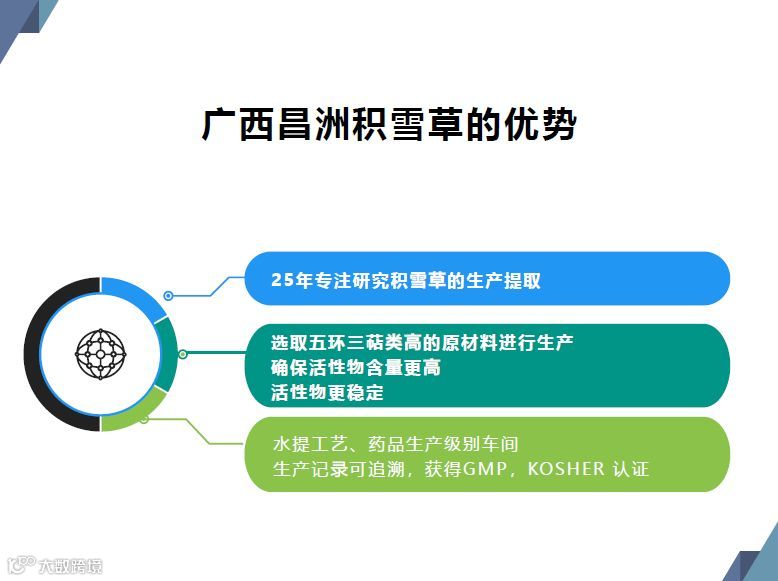 广西昌洲积雪草的优势

25年专注研究积雪草的生产提取

选取五环三萜类高的原材料进行生产
确保活性物含量更高
活性物更稳定

水提工艺、药品生产级别车间
生产记录可追溯，获得GMP，KOSHER 认证

大数跨境